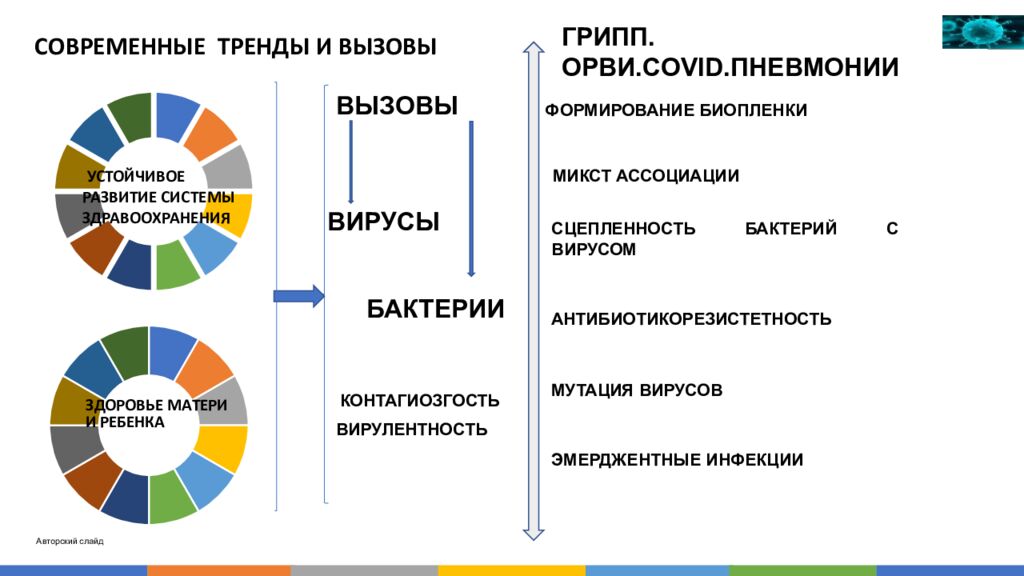 СОВРЕМЕННЫЕ ТРЕНДЫ И ВЫЗОВЫ

УСТОЙЧИВОЕ РАЗВИТИЕ СИСТЕМЫ ЗДРАВООХРАНЕНИЯ

ЗДОРОВЬЕ МАТЕРИ И РЕБЕНКА

Авторский слайд

ВЫЗОВЫ

ВИРУСЫ

БАКТЕРИИ

КОНТАГИОЗГОСТЬ

ВИРУЛЕНТНОСТЬ

ГРИПП. ОРВИ.COVID.ПНЕВМОНИИ

ФОРМИРОВАНИЕ БИОПЛЕНКИ

МИКСТ АССОЦИАЦИИ

СЦЕПЛЕННОСТЬ БАКТЕРИЙ С ВИРУСОМ

АНТИБИОТИКОРЕЗИСТЕТНОСТЬ

МУТАЦИЯ ВИРУСОВ

ЭМЕРДЖЕНТНЫЕ ИНФЕКЦИИ